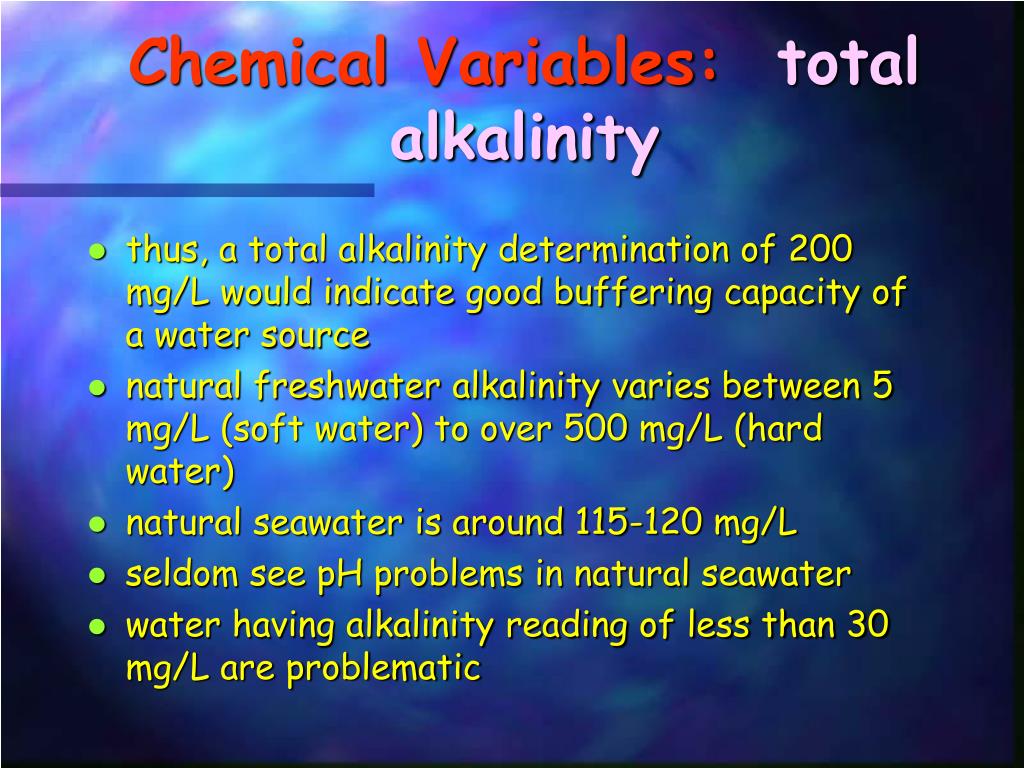 Chemical Variables: total alkalinity

- thus, a total alkalinity determination of 200 mg/L would indicate good buffering capacity of a water source
- natural freshwater alkalinity varies between 5 mg/L (soft water) to over 500 mg/L (hard water)
- natural seawater is around 115-120 mg/L
- seldom see pH problems in natural seawater
- water having alkalinity reading of less than 30 mg/L are problematic